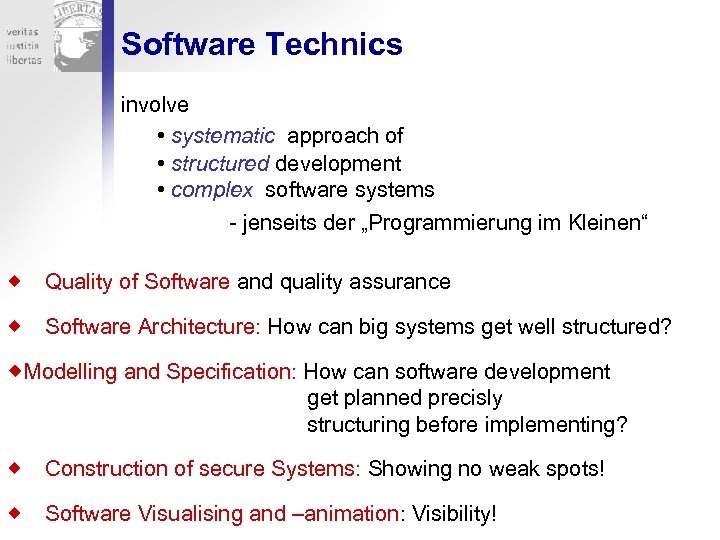 veritas
iustitia
libertas

LIBERTAS

Software Technics

involve

• systematic approach of
• structured development
• complex software systems

- jenseits der „Programmierung im Kleinen“

◆ Quality of Software and quality assurance

◆ Software Architecture: How can big systems get well structured?

◆Modelling and Specification: How can software development get planned precisly structuring before implementing?

◆ Construction of secure Systems: Showing no weak spots!

◆ Software Visualising and –animation: Visibility!